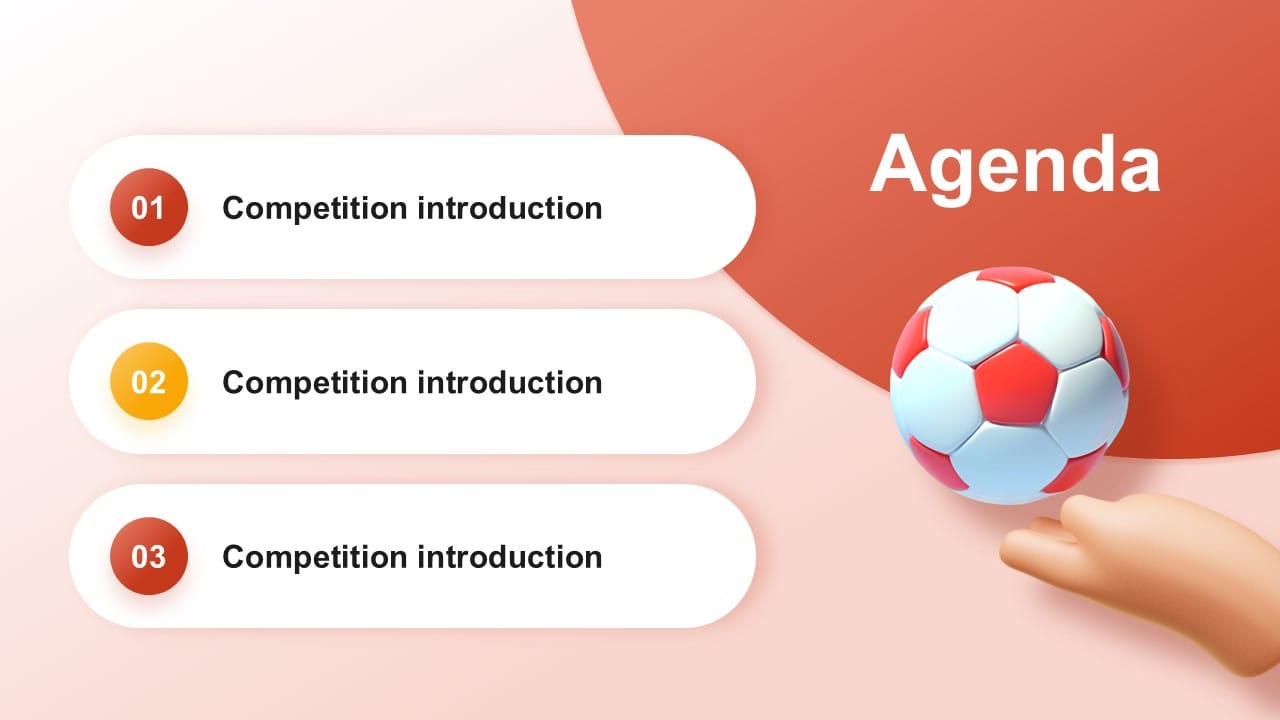 Agenda

01 Competition introduction

02 Competition introduction

03 Competition introduction